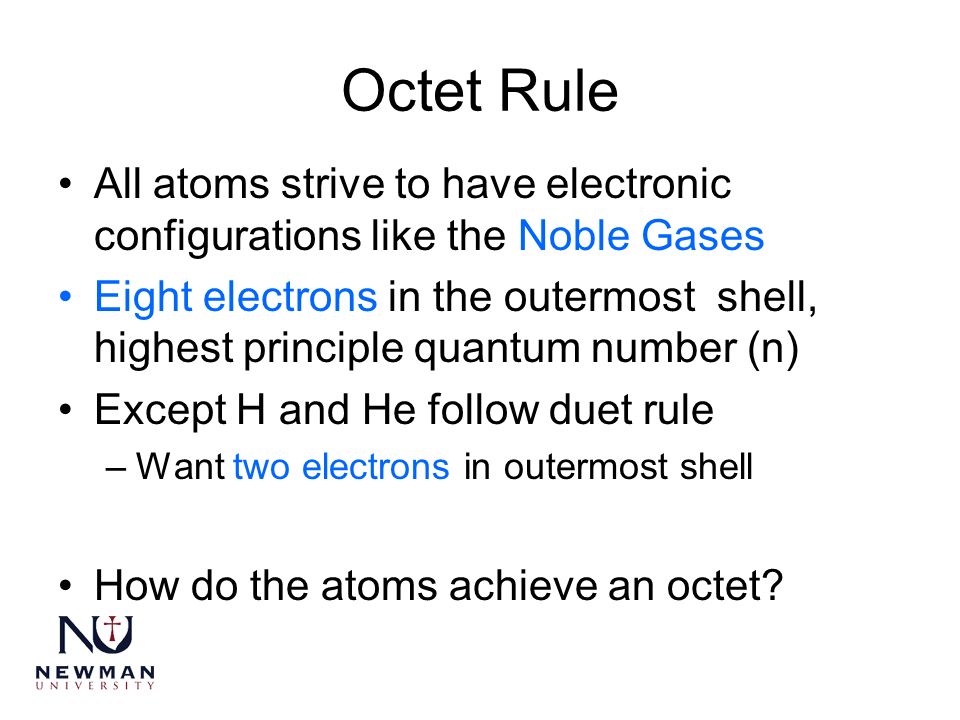 Octet Rule

• All atoms strive to have electronic configurations like the Noble Gases

• Eight electrons in the outermost shell, highest principle quantum number (n)

• Except H and He follow duet rule

– Want two electrons in outermost shell

• How do the atoms achieve an octet?

NU
NEWMAN
UNIVERSITY